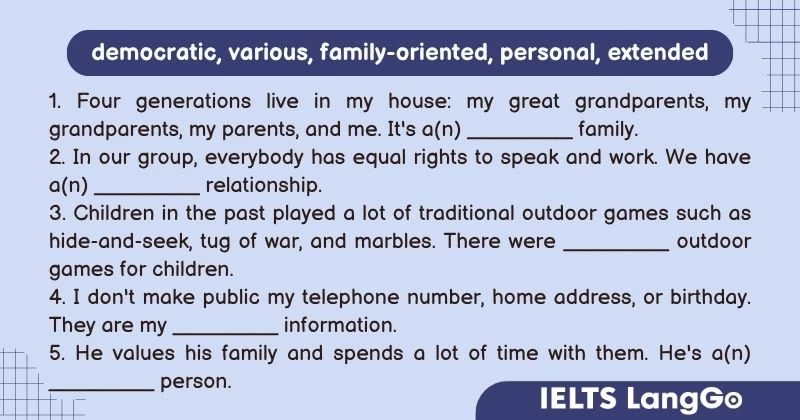 democratic, various, family-oriented, personal, extended

1. Four generations live in my house: my great grandparents, my grandparents, my parents, and me. It's a(n) _________ family.
2. In our group, everybody has equal rights to speak and work. We have a(n) _________ relationship.
3. Children in the past played a lot of traditional outdoor games such as hide-and-seek, tug of war, and marbles. There were _________ outdoor games for children.
4. I don't make public my telephone number, home address, or birthday. They are my _________ information.
5. He values his family and spends a lot of time with them. He's a(n) _________ person.

IELTS LangGo